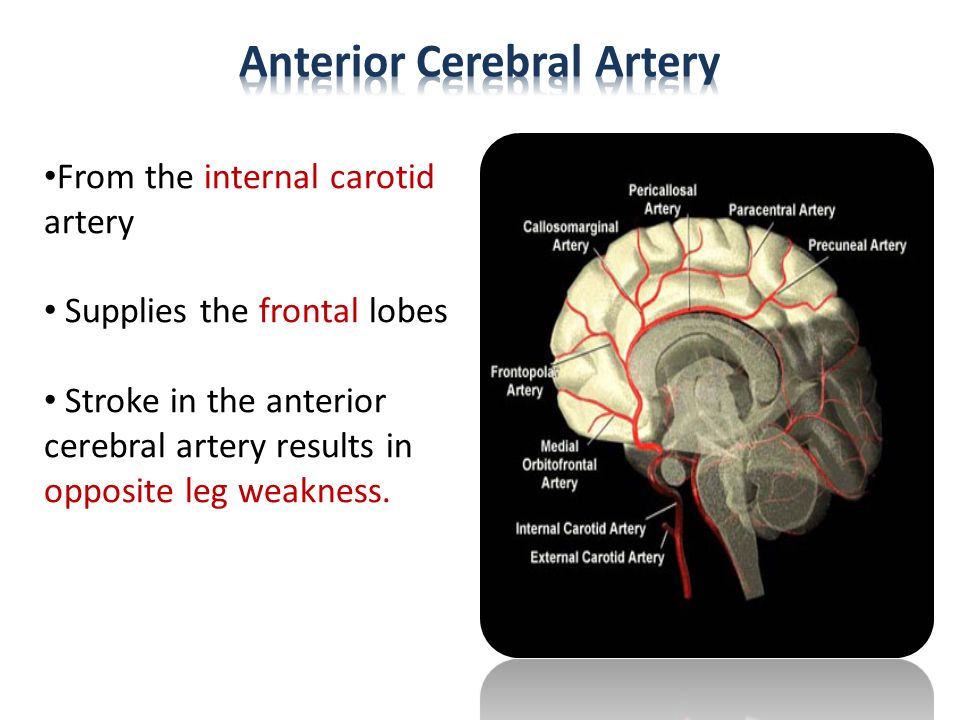 Anterior Cerebral Artery

•From the internal carotid artery

• Supplies the frontal lobes

• Stroke in the anterior cerebral artery results in opposite leg weakness.

Pericallosal Artery
Callosomarginal Artery
Paracentral Artery
Precuneal Artery
Frontopolar Artery
Medial Orbitofrontal Artery
Internal Carotid Artery
External Carotid Artery